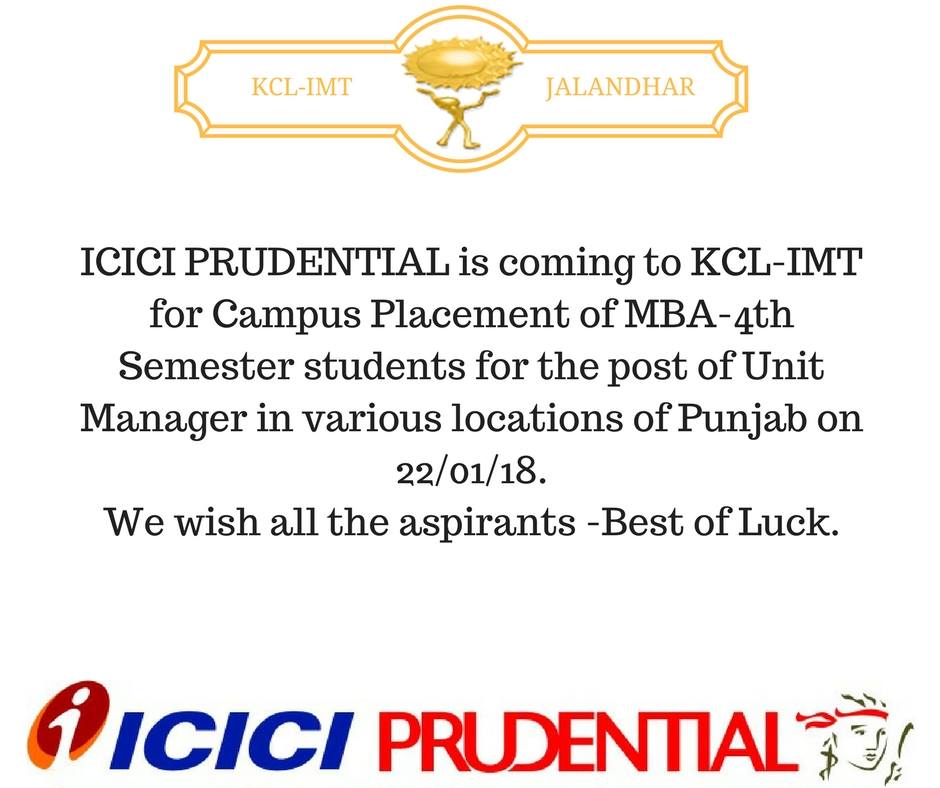 KCL-IMT JALANDHAR

ICICI PRUDENTIAL is coming to KCL-IMT for Campus Placement of MBA-4th Semester students for the post of Unit Manager in various locations of Punjab on 22/01/18.
We wish all the aspirants -Best of Luck.

ICICI PRUDENTIAL